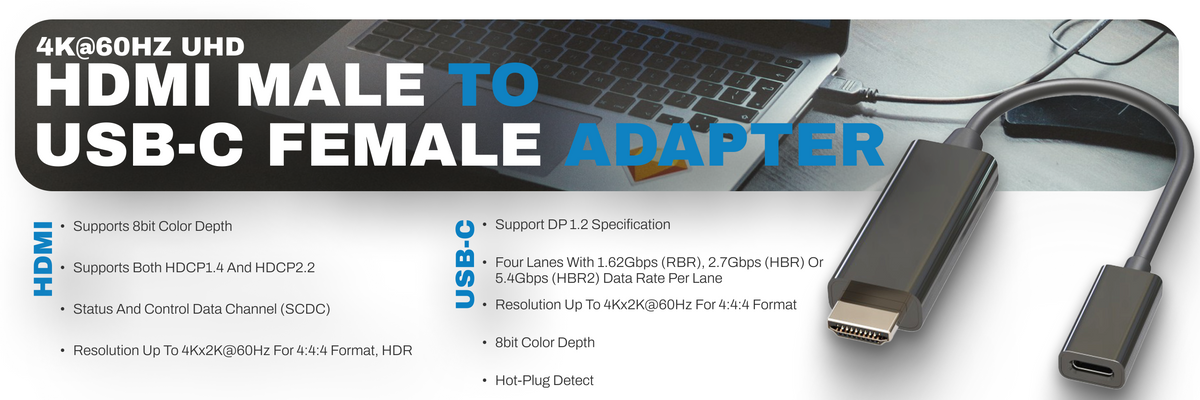 4K@60HZ UHD
HDMI MALE TO USB-C FEMALE ADAPTER

HDMI
• Supports 8bit Color Depth
• Supports Both HDCP1.4 And HDCP2.2
• Status And Control Data Channel (SCDC)
• Resolution Up To 4Kx2K@60Hz For 4:4:4 Format, HDR

USB-C
• Support DP 1.2 Specification
• Four Lanes With 1.62Gbps (RBR), 2.7Gbps (HBR) Or 5.4Gbps (HBR2) Data Rate Per Lane
• Resolution Up To 4Kx2K@60Hz For 4:4:4 Format
• 8bit Color Depth
• Hot-Plug Detect